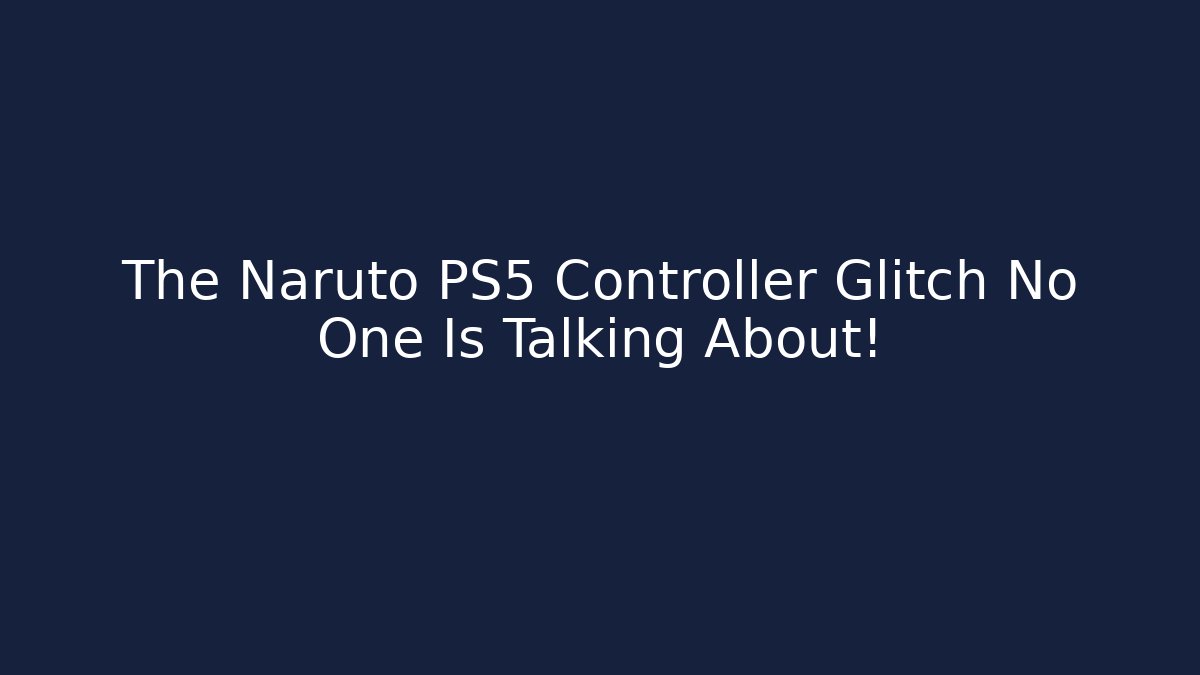 The Naruto PS5 Controller Glitch No One Is Talking About!